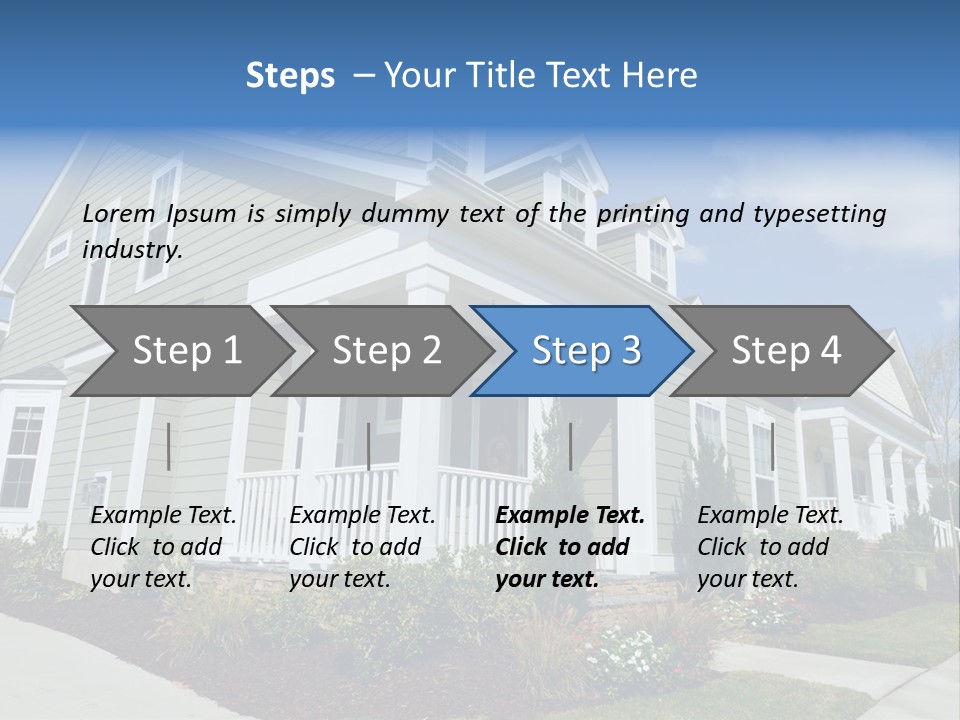 Steps – Your Title Text Here

Lorem Ipsum is simply dummy text of the printing and typesetting industry.

Step 1

Step 2

Step 3

Step 4

Example Text. Click to add your text.

Example Text. Click to add your text.

Example Text. Click to add your text.

Example Text. Click to add your text.